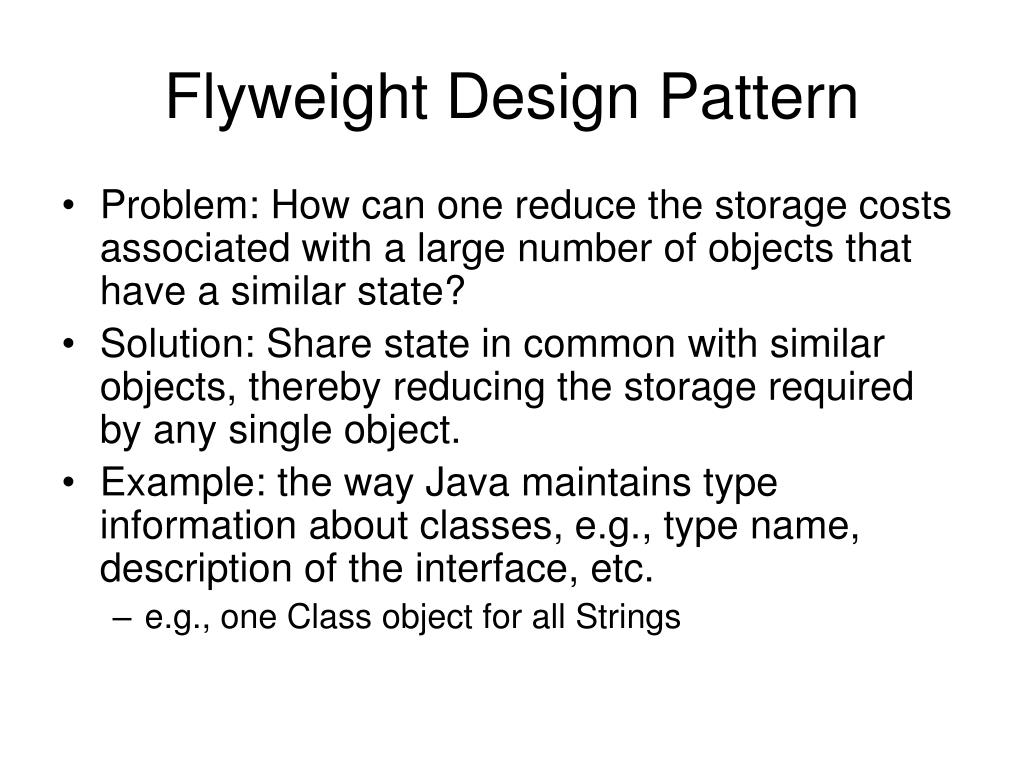 Flyweight Design Pattern

• Problem: How can one reduce the storage costs associated with a large number of objects that have a similar state?
• Solution: Share state in common with similar objects, thereby reducing the storage required by any single object.
• Example: the way Java maintains type information about classes, e.g., type name, description of the interface, etc.
– e.g., one Class object for all Strings